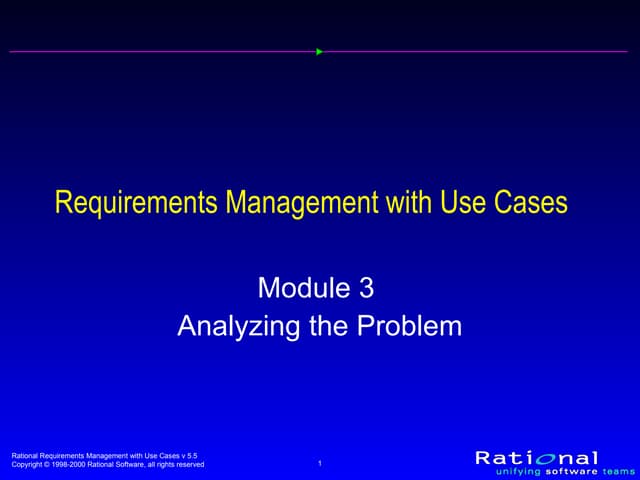 Requirements Management with Use Cases

Module 3
Analyzing the Problem

Rational Requirements Management with Use Cases v 5.5
Copyright © 1998-2000 Rational Software, all rights reserved

1

Rational
unifying software teams